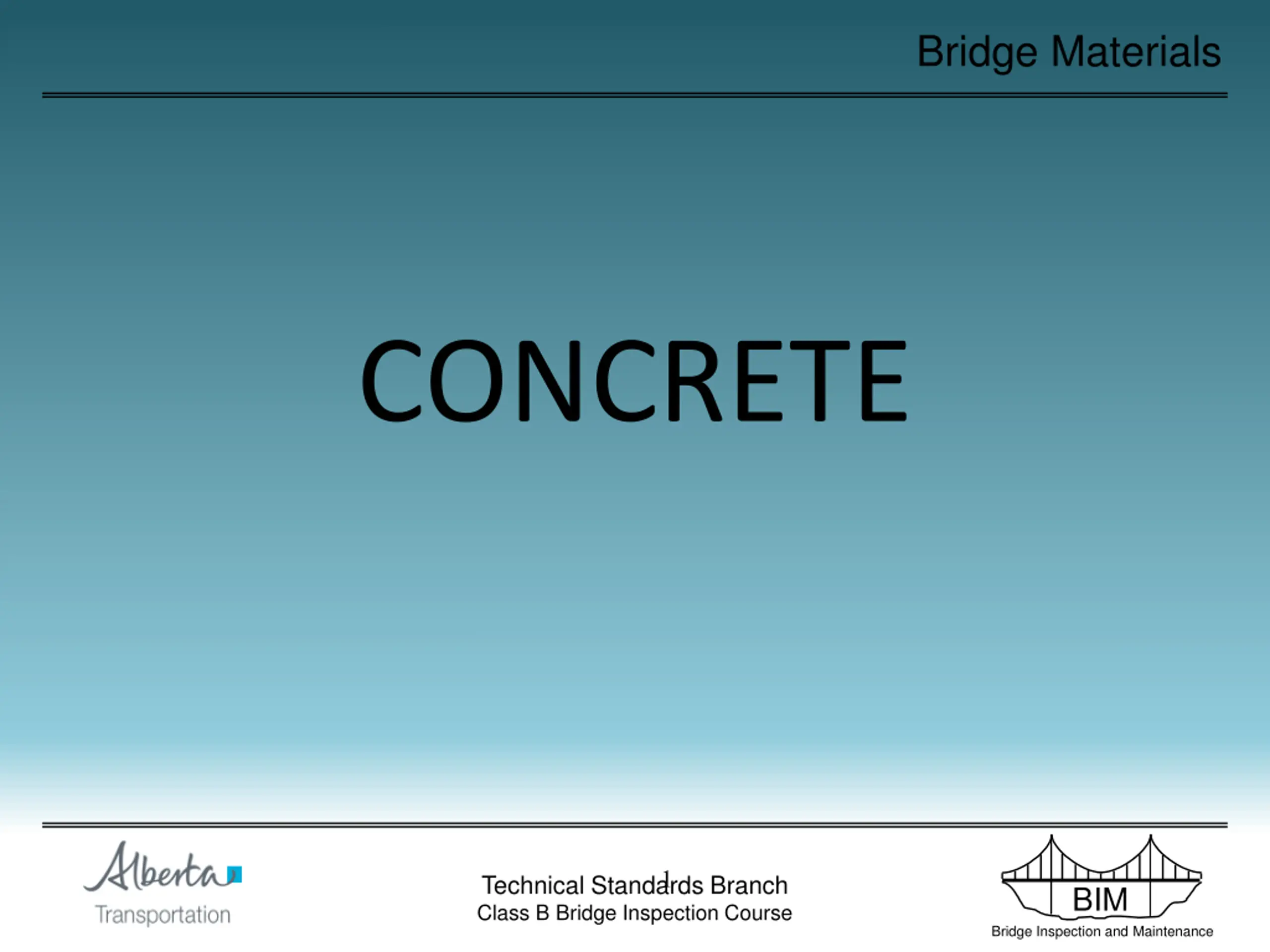 Bridge Materials

CONCRETE

Alberta
Transportation

Technical Standards Branch
Class B Bridge Inspection Course

BIM
Bridge Inspection and Maintenance